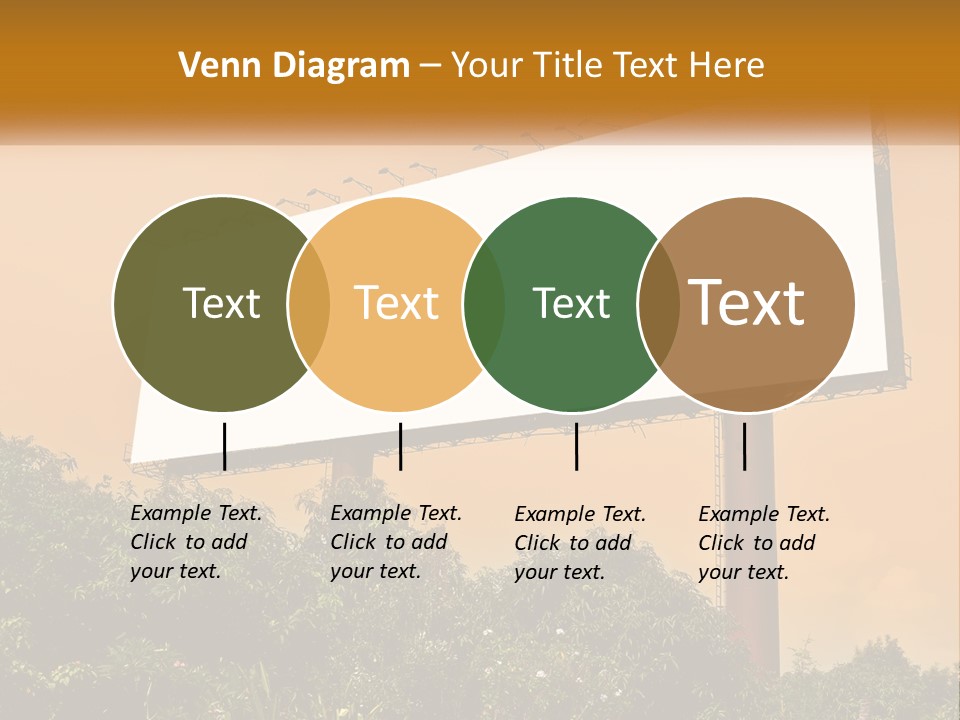 Venn Diagram – Your Title Text Here

Text

Text

Text

Text

Example Text. Click to add your text.

Example Text. Click to add your text.

Example Text. Click to add your text.

Example Text. Click to add your text.